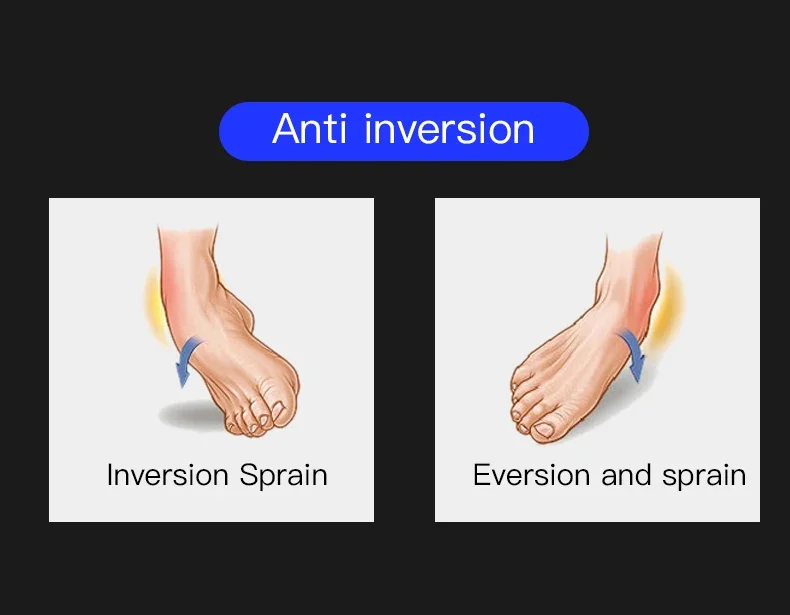 Anti inversion

Inversion Sprain

Eversion and sprain